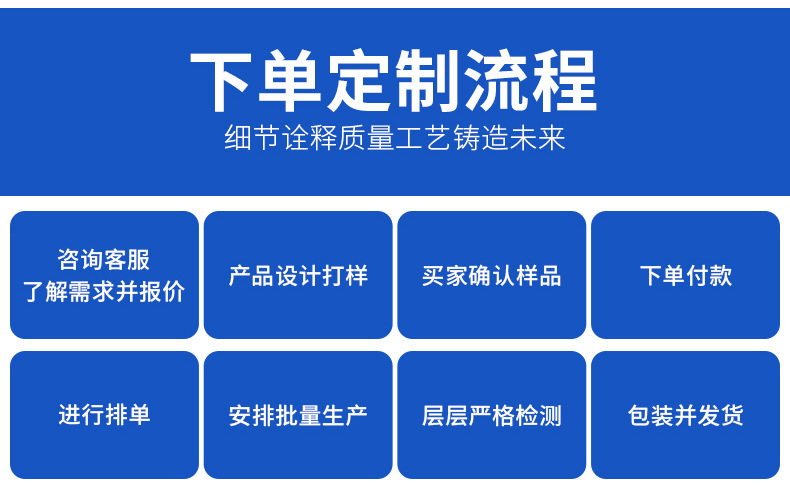 下单定制流程
细节诠释质量工艺铸造未来

咨询客服
了解需求并报价

产品设计打样

买家确认样品

下单付款

进行排单

安排批量生产

层层严格检测

包装并发货